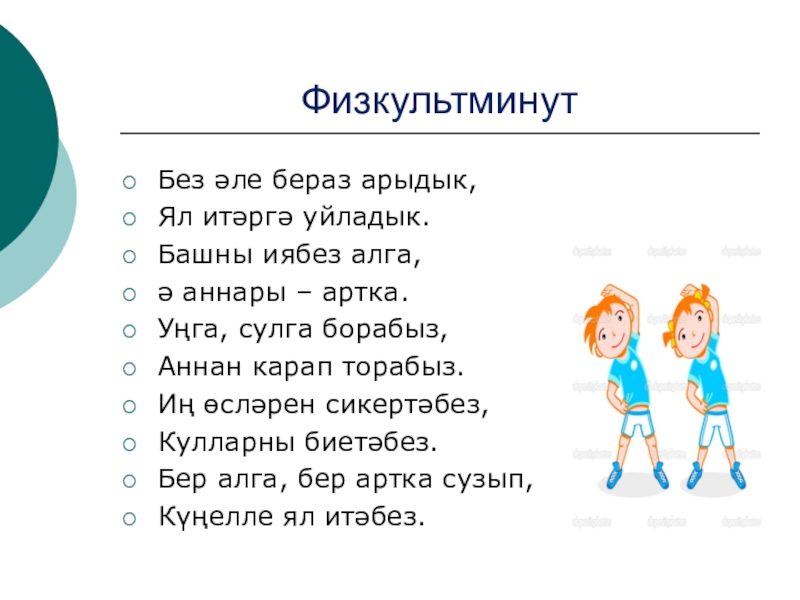 Физкультминут

Без әле бераз арыдык,
Ял итәргә уйладык.
Башны иябез алга,
ә аннары – артка.
Уңга, сулга борабыз,
Аннан карап торабыз.
Иң өсләрен сикертәбез,
Кулларны биетәбез.
Бер алга, бер артка сузып,
Күңелле ял итәбез.